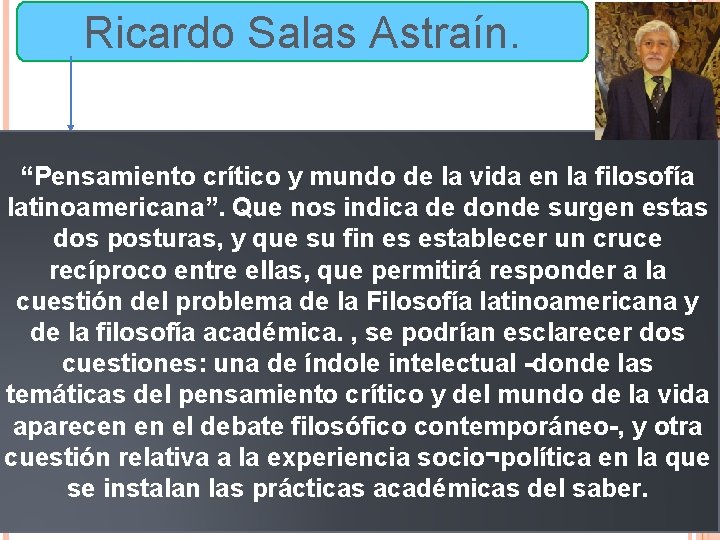 Ricardo Salas Astraín.

"Pensamiento crítico y mundo de la vida en la filosofía latinoamericana". Que nos indica de donde surgen estas dos posturas, y que su fin es establecer un cruce recíproco entre ellas, que permitirá responder a la cuestión del problema de la Filosofía latinoamericana y de la filosofía académica. , se podrían esclarecer dos cuestiones: una de índole intelectual -donde las temáticas del pensamiento crítico y del mundo de la vida aparecen en el debate filosófico contemporáneo-, y otra cuestión relativa a la experiencia socio¬política en la que se instalan las prácticas académicas del saber.